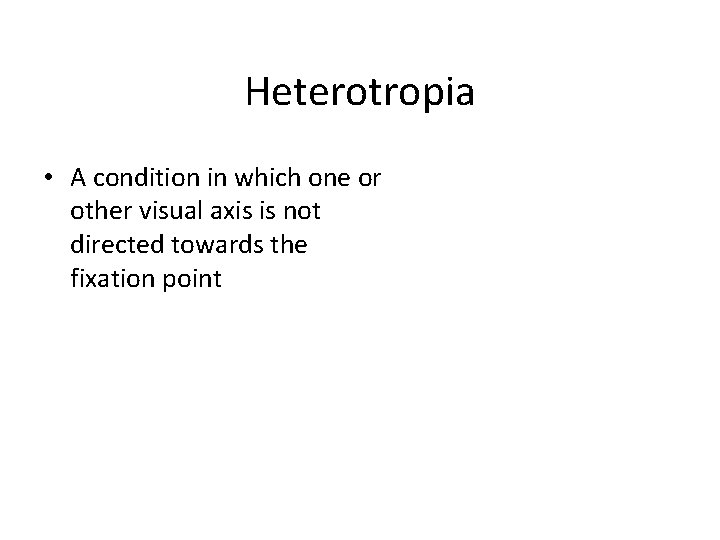 Heterotropia

• A condition in which one or other visual axis is not directed towards the fixation point